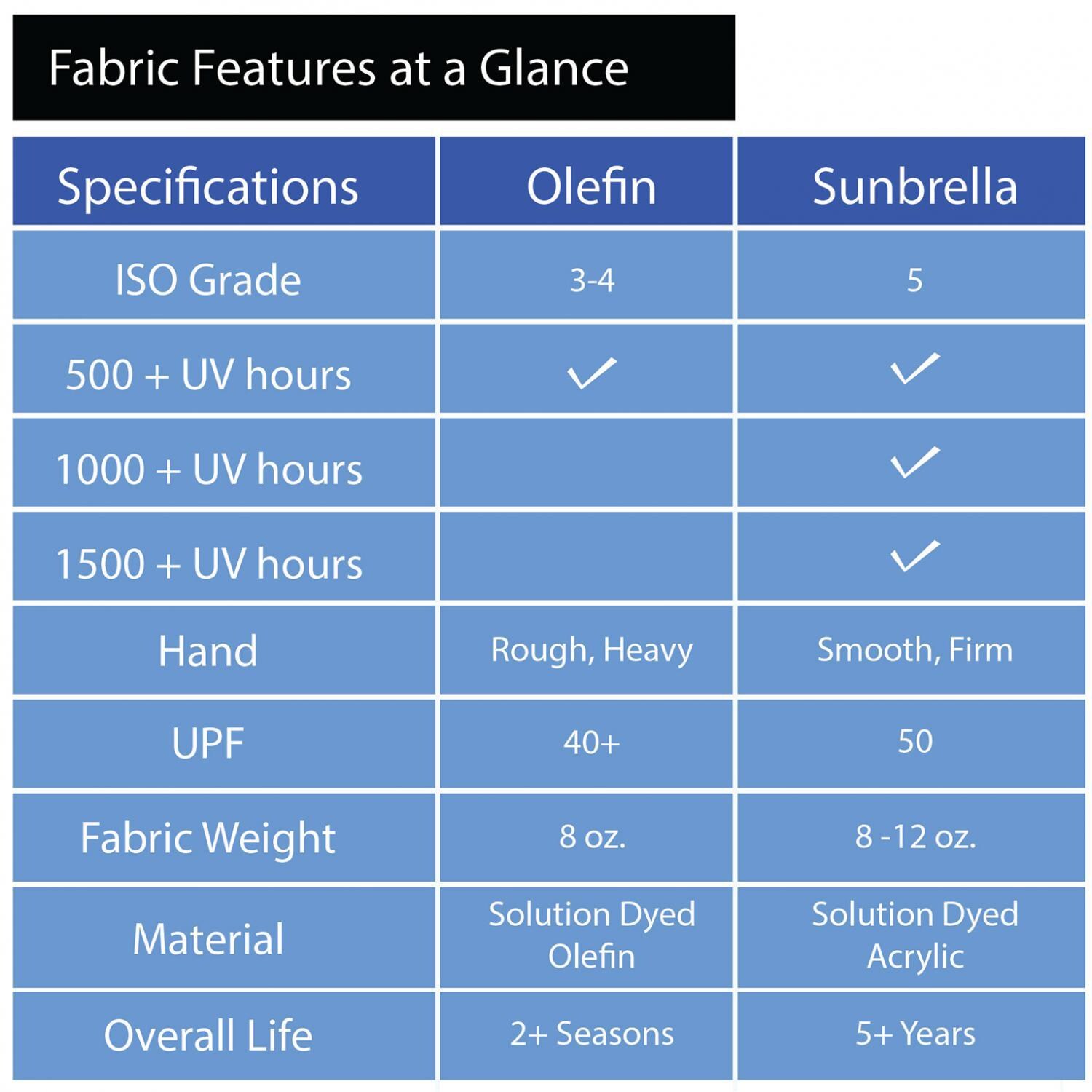 Fabric Features at a Glance

| Specifications | Olefin | Sunbrella |
|---|---|---|
| ISO Grade | 3-4 | 5 |
| 500 + UV hours | ✓ | ✓ |
| 1000 + UV hours | | ✓ |
| 1500 + UV hours | | ✓ |
| Hand | Rough, Heavy | Smooth, Firm |
| UPF | 40+ | 50 |
| Fabric Weight | 8 oz. | 8 -12 oz. |
| Material | Solution Dyed Olefin | Solution Dyed Acrylic |
| Overall Life | 2+ Seasons | 5+ Years |